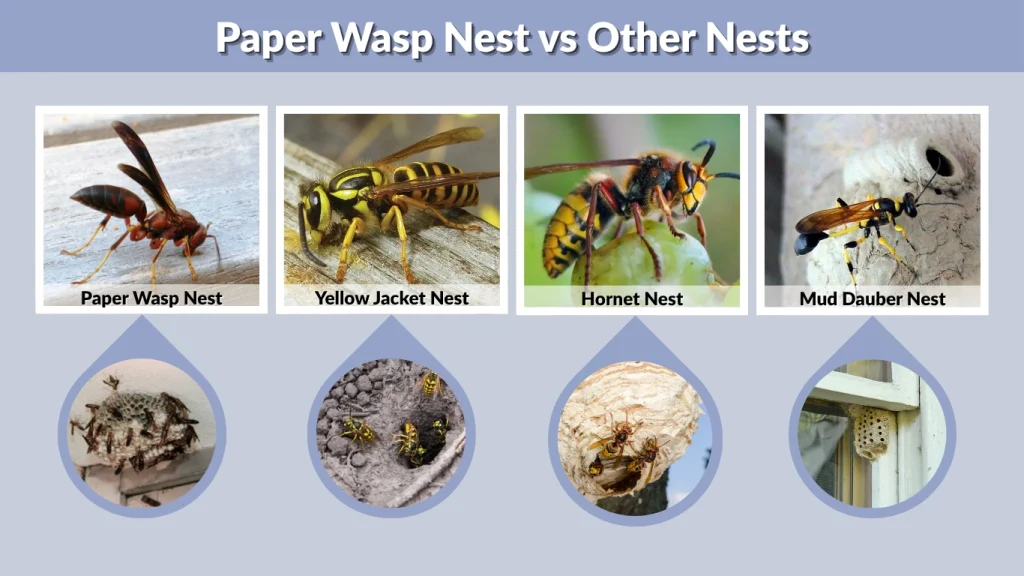 Paper Wasp Nest vs Other Nests

Paper Wasp Nest

Yellow Jacket Nest

Hornet Nest

Mud Dauber Nest